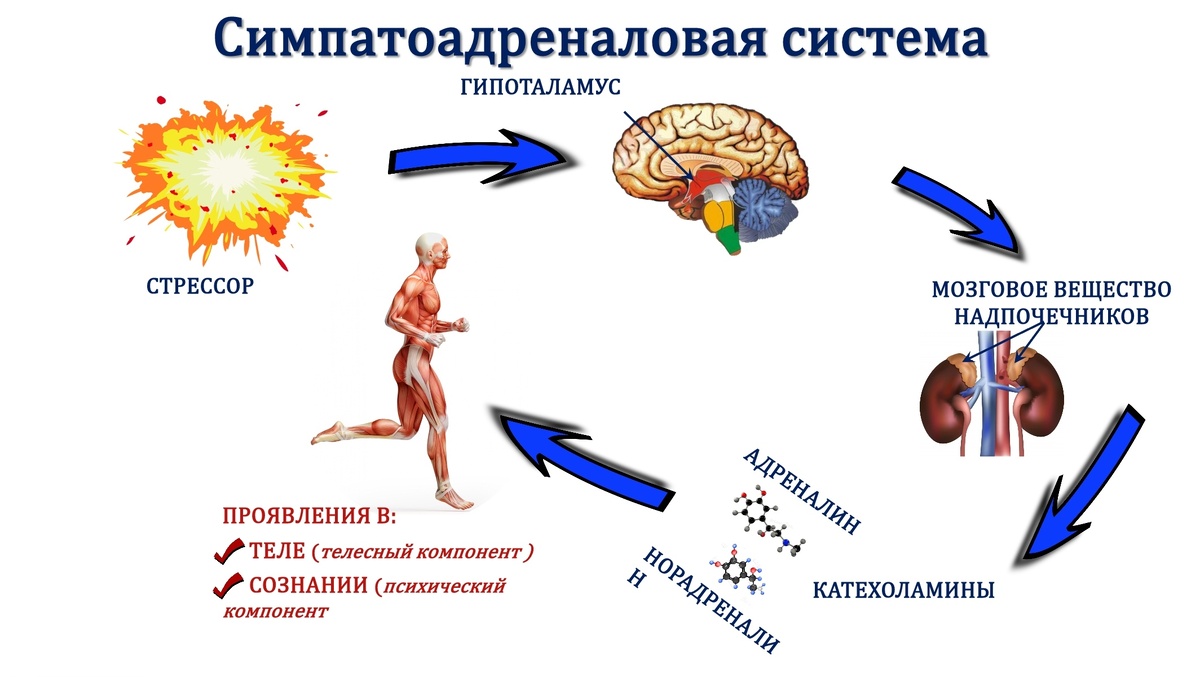 Симпатоадреналовая система

ГИПОТАЛАМУС

СТРЕССОР

МОЗГОВОЕ ВЕЩЕСТВО НАДПОЧЕЧНИКОВ

АДРЕНАЛИН

НОРАДРЕНАЛИ Н

КАТЕХОЛАМИНЫ

ПРОЯВЛЕНИЯ В:
ТЕЛЕ (телесный компонент )
СОЗНАНИИ (психический компонент